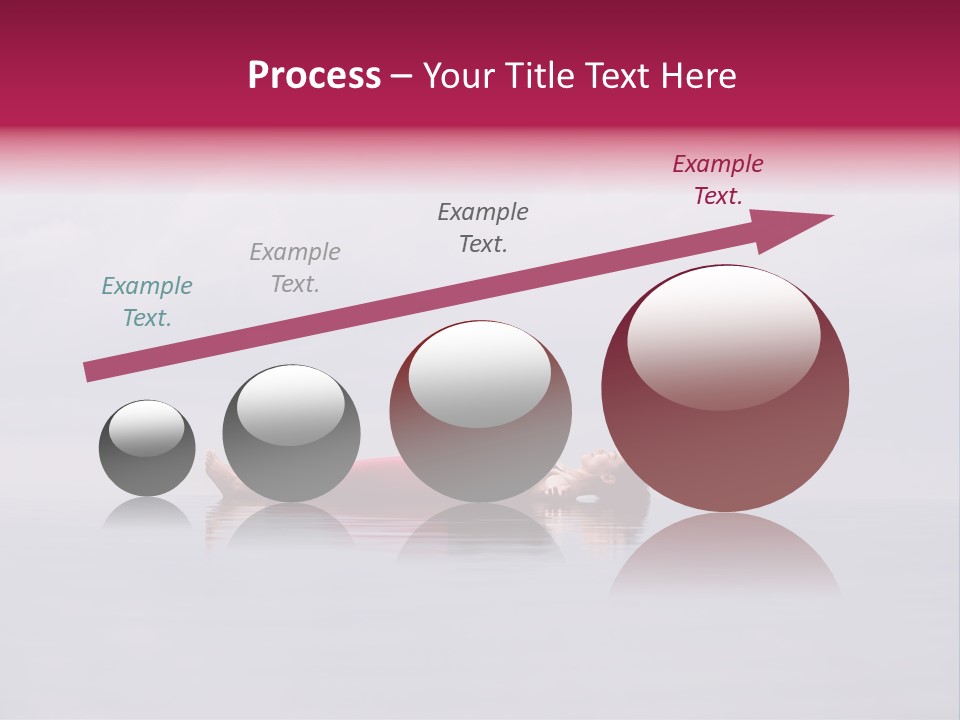 Process – Your Title Text Here

Example Text.

Example Text.

Example Text.

Example Text.